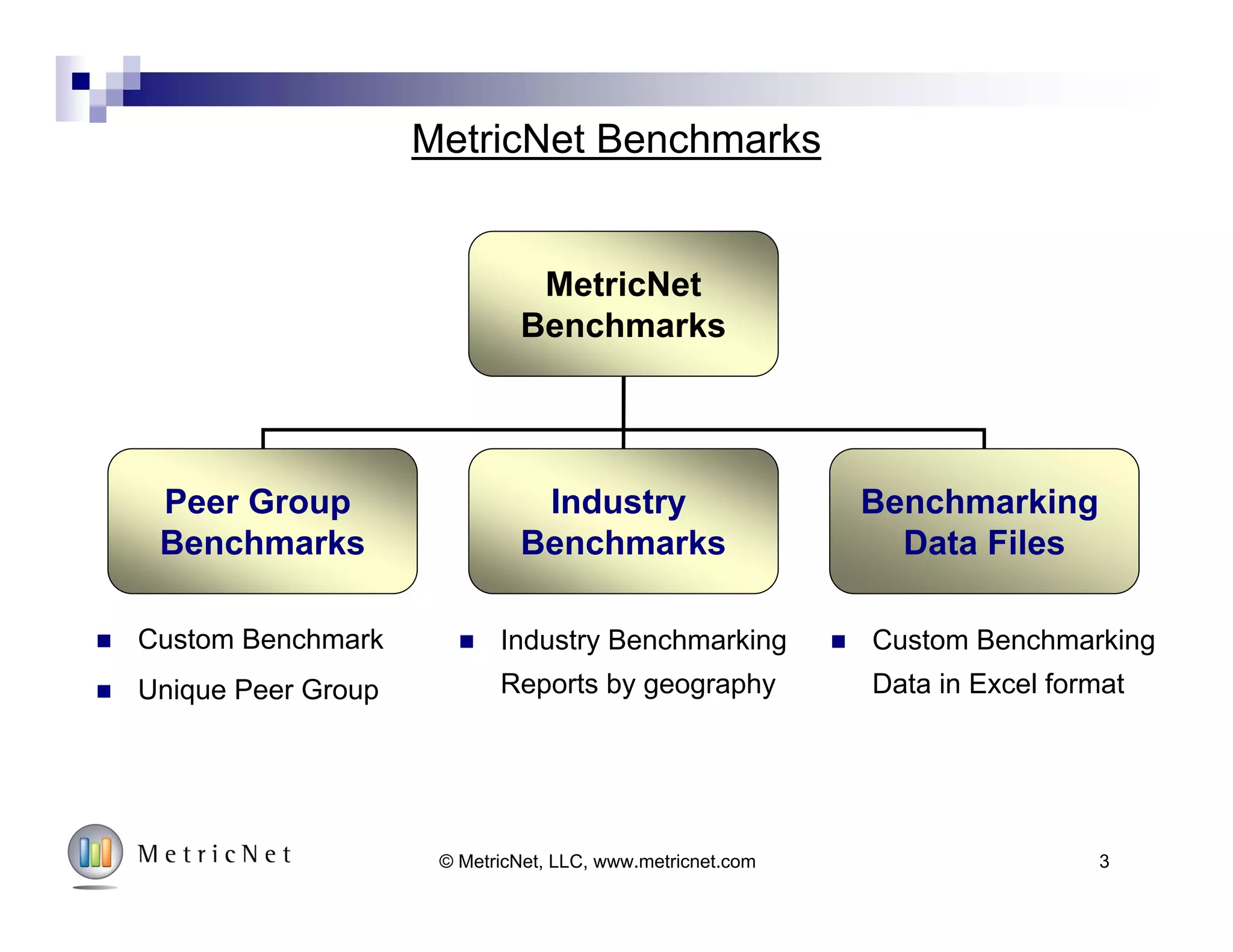 MetricNet Benchmarks

MetricNet Benchmarks

Peer Group Benchmarks

Industry Benchmarks

Benchmarking Data Files

■ Custom Benchmark

■ Unique Peer Group

■ Industry Benchmarking Reports by geography

■ Custom Benchmarking Data in Excel format

MetricNet

© MetricNet, LLC, www.metricnet.com

3